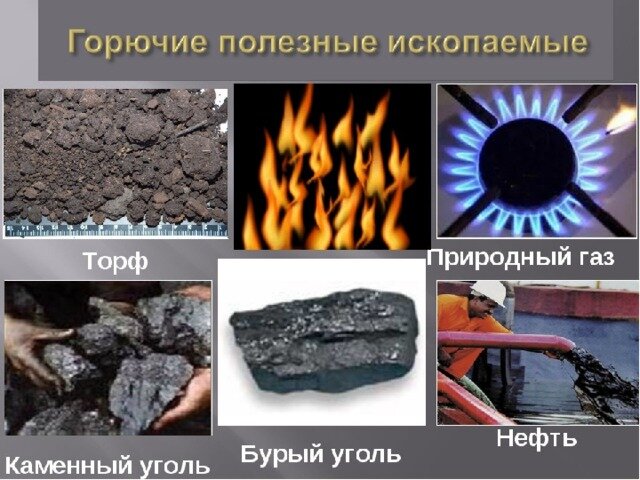 Горючие полезные ископаемые

Торф

Природный газ

Каменный уголь

Бурый уголь

Нефть